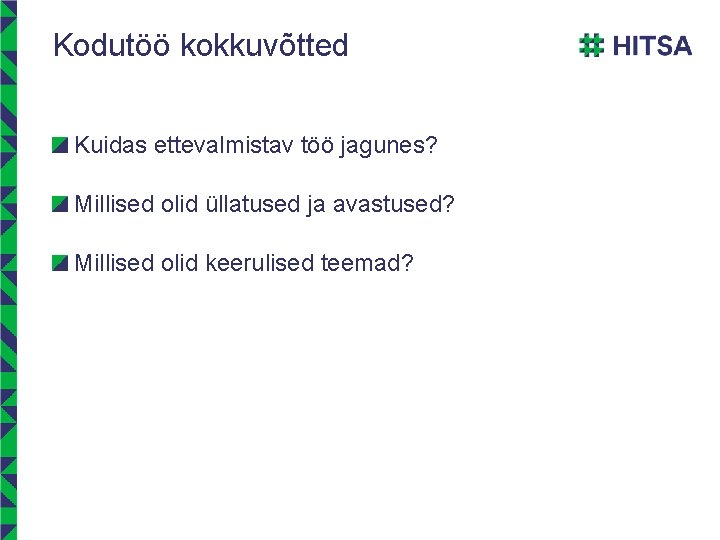 Kodutöö kokkuvõtted

HITSA

Kuidas ettevalmistav töö jagunes?

Millised olid üllatused ja avastused?

Millised olid keerulised teemad?